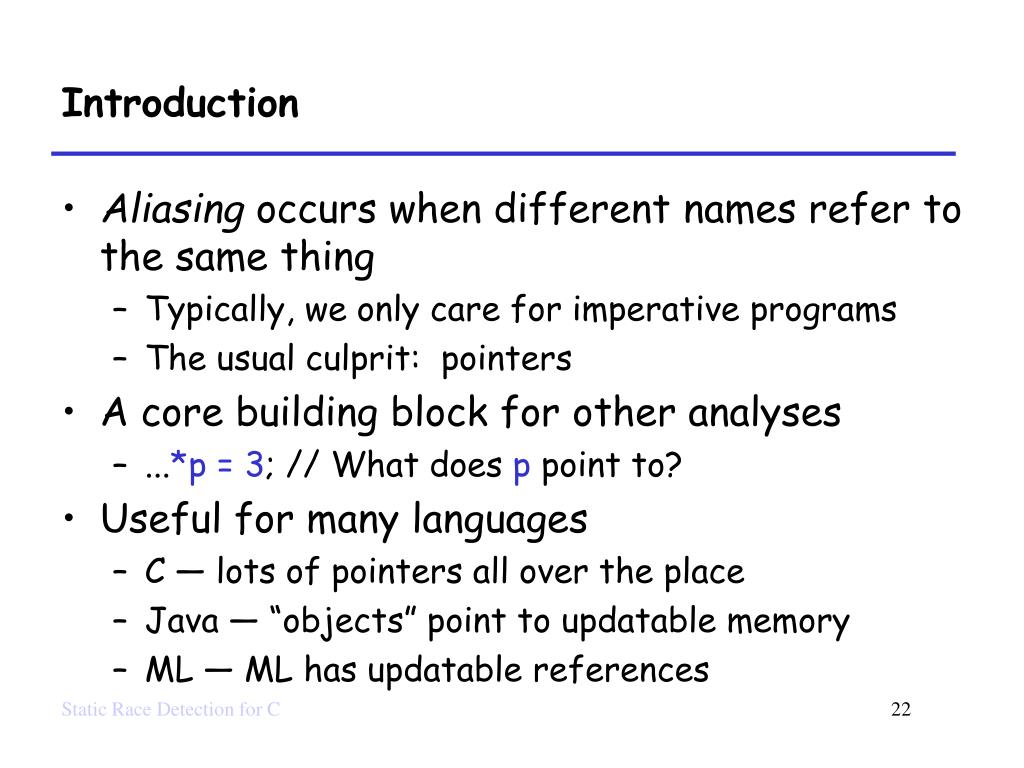 Introduction

• Aliasing occurs when different names refer to the same thing
  – Typically, we only care for imperative programs
  – The usual culprit: pointers
• A core building block for other analyses
  – ...*p = 3; // What does p point to?
• Useful for many languages
  – C — lots of pointers all over the place
  – Java — “objects” point to updatable memory
  – ML — ML has updatable references

Static Race Detection for C

22